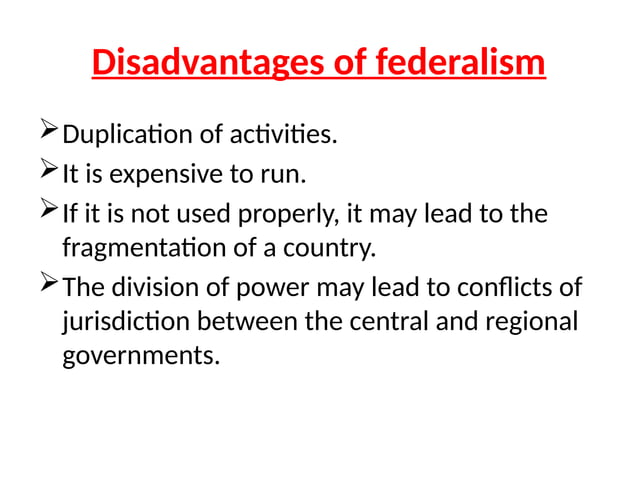 Disadvantages of federalism

➢ Duplication of activities.
➢ It is expensive to run.
➢ If it is not used properly, it may lead to the fragmentation of a country.
➢ The division of power may lead to conflicts of jurisdiction between the central and regional governments.